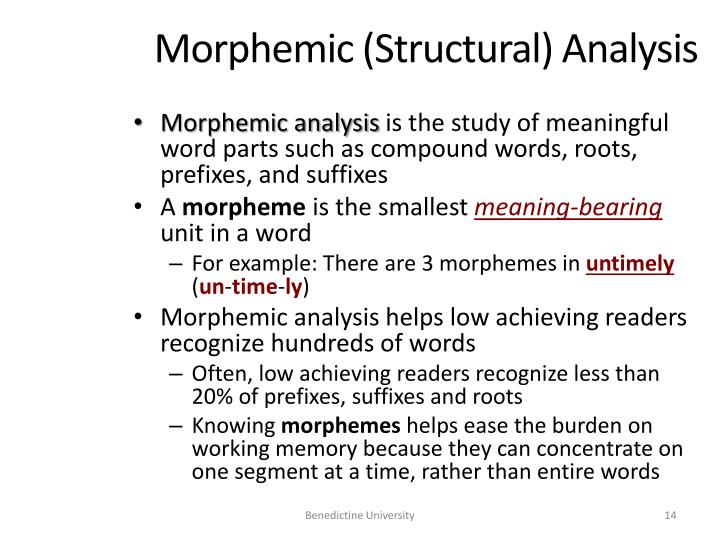 Morphemic (Structural) Analysis

• Morphemic analysis is the study of meaningful word parts such as compound words, roots, prefixes, and suffixes

• A morpheme is the smallest meaning-bearing unit in a word

– For example: There are 3 morphemes in untimely (un-time-ly)

• Morphemic analysis helps low achieving readers recognize hundreds of words

– Often, low achieving readers recognize less than 20% of prefixes, suffixes and roots

– Knowing morphemes helps ease the burden on working memory because they can concentrate on one segment at a time, rather than entire words

Benedictine University

14